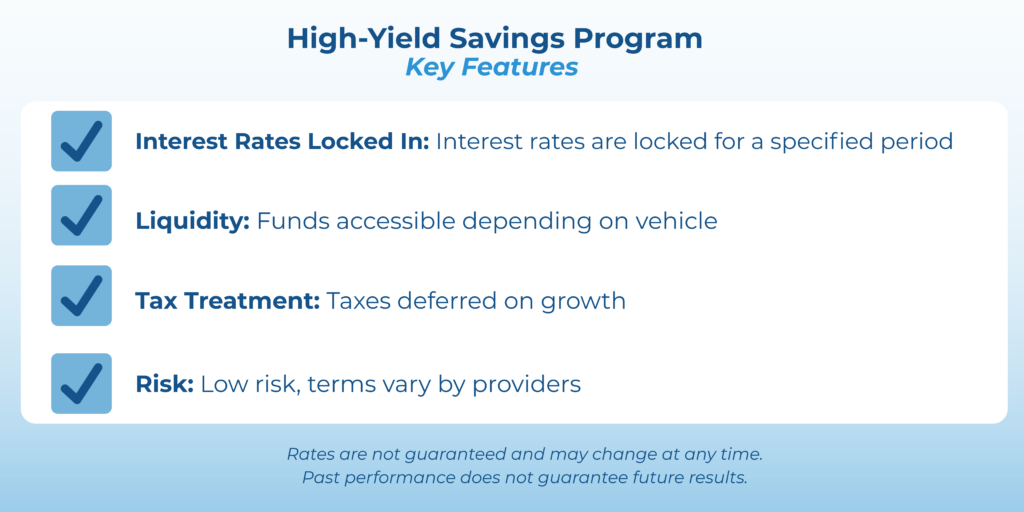 High-Yield Savings Program
Key Features

Interest Rates Locked In: Interest rates are locked for a specified period

Liquidity: Funds accessible depending on vehicle

Tax Treatment: Taxes deferred on growth

Risk: Low risk, terms vary by providers

Rates are not guaranteed and may change at any time.
Past performance does not guarantee future results.